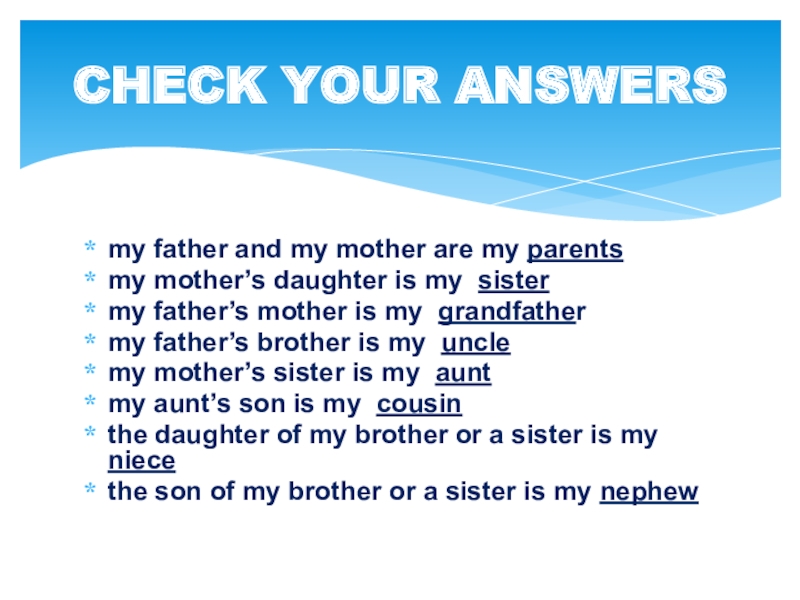 CHECK YOUR ANSWERS

* my father and my mother are my parents
* my mother’s daughter is my sister
* my father’s mother is my grandfather
* my father’s brother is my uncle
* my mother’s sister is my aunt
* my aunt’s son is my cousin
* the daughter of my brother or a sister is my niece
* the son of my brother or a sister is my nephew